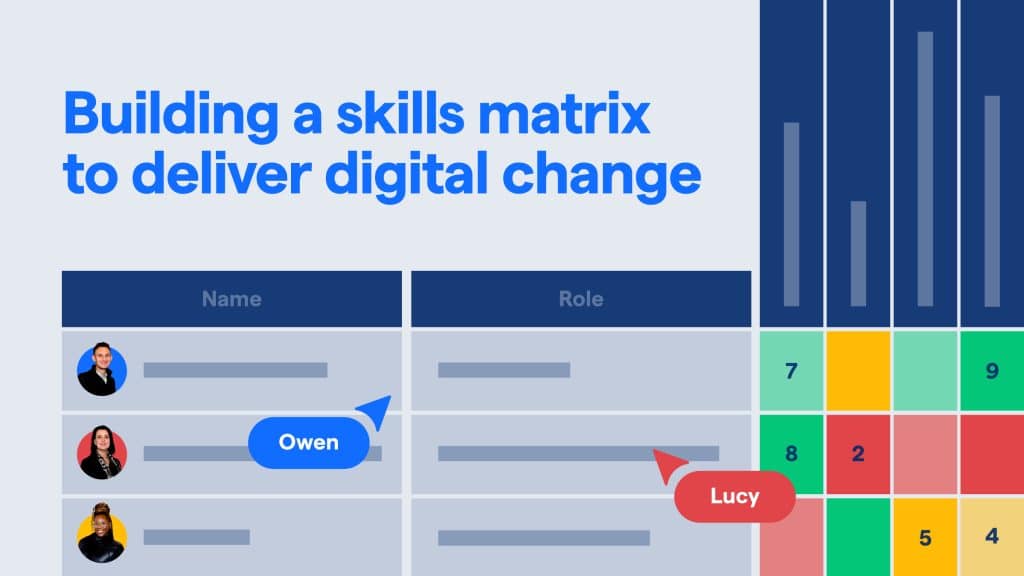 Building a skills matrix to deliver digital change

| Name | Role | | | | |
|---|---|---|---|---|---|
| | | 7 | | | 9 |
| | | 8 | 2 | | |
| | | | | 5 | 4 |

Owen

Lucy